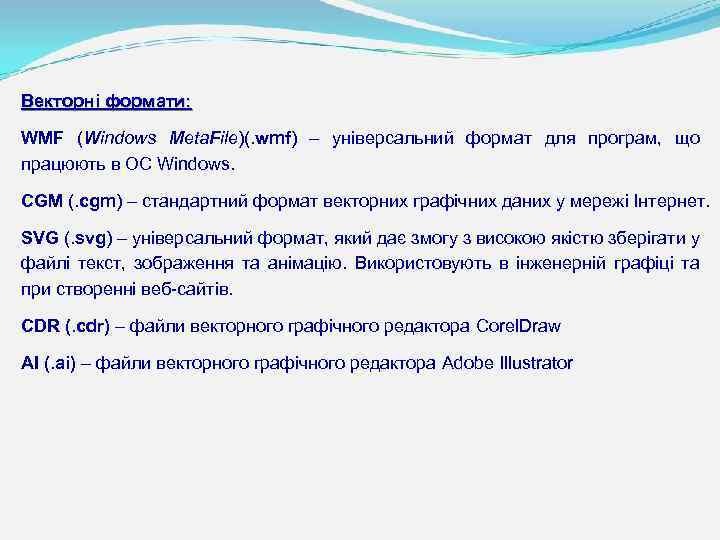 Векторні формати:

WMF (Windows MetaFile)(.wmf) – універсальний формат для програм, що працюють в ОС Windows.

CGM (.cgm) – стандартний формат векторних графічних даних у мережі Інтернет.

SVG (.svg) – універсальний формат, який дає змогу з високою якістю зберігати у файлі текст, зображення та анімацію. Використовують в інженерній графіці та при створенні веб-сайтів.

CDR (.cdr) – файли векторного графічного редактора CorelDraw

AI (.ai) – файли векторного графічного редактора Adobe Illustrator